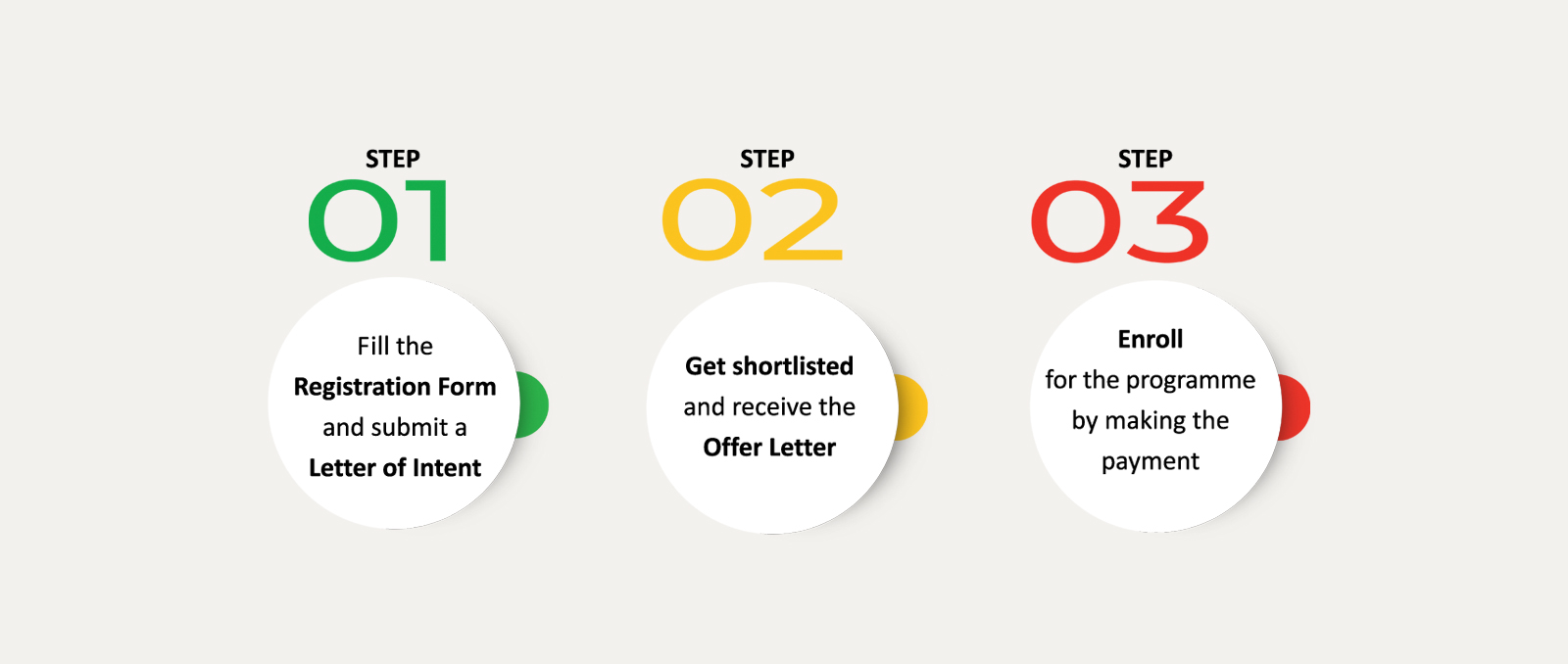 STEP
01

Fill the Registration Form and submit a Letter of Intent

STEP
02

Get shortlisted and receive the Offer Letter

STEP
03

Enroll for the programme by making the payment